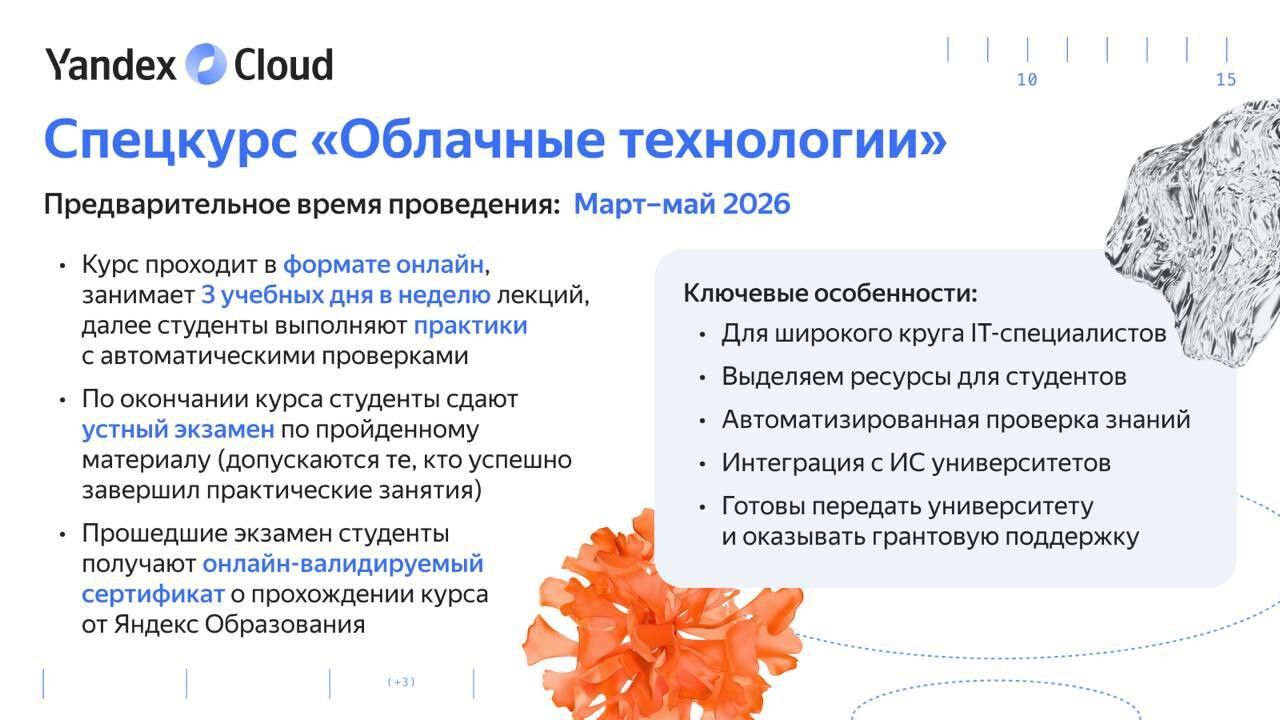 Yandex Cloud

10 15

Спецкурс «Облачные технологии»

Предварительное время проведения: Март–май 2026

• Курс проходит в формате онлайн, занимает 3 учебных дня в неделю лекций, далее студенты выполняют практики с автоматическими проверками

• По окончании курса студенты сдают устный экзамен по пройденному материалу (допускаются те, кто успешно завершил практические занятия)

• Прошедшие экзамен студенты получают онлайн-валидируемый сертификат о прохождении курса от Яндекс Образования

Ключевые особенности:
• Для широкого круга IT-специалистов
• Выделяем ресурсы для студентов
• Автоматизированная проверка знаний
• Интеграция с ИС университетов
• Готовы передать университету и оказывать грантовую поддержку

(+3)